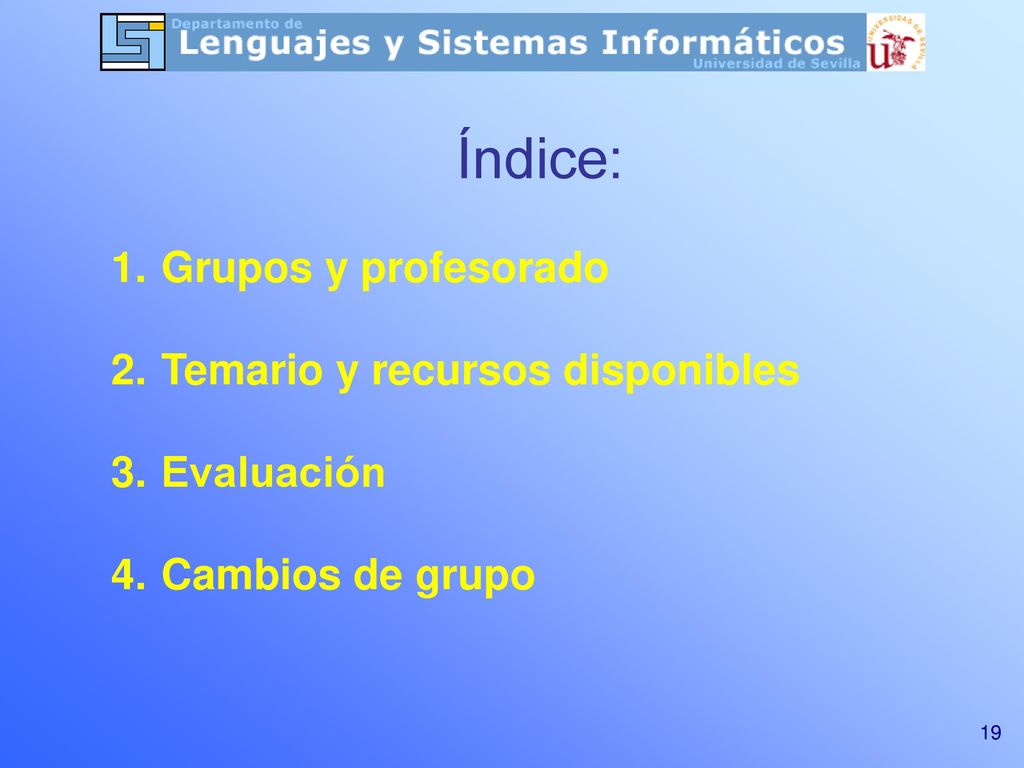 Departamento de
Lenguajes y Sistemas Informáticos
Universidad de Sevilla
UNIVERSIDAD DE SEVILLA

Índice:

1. Grupos y profesorado

2. Temario y recursos disponibles

3. Evaluación

4. Cambios de grupo

19